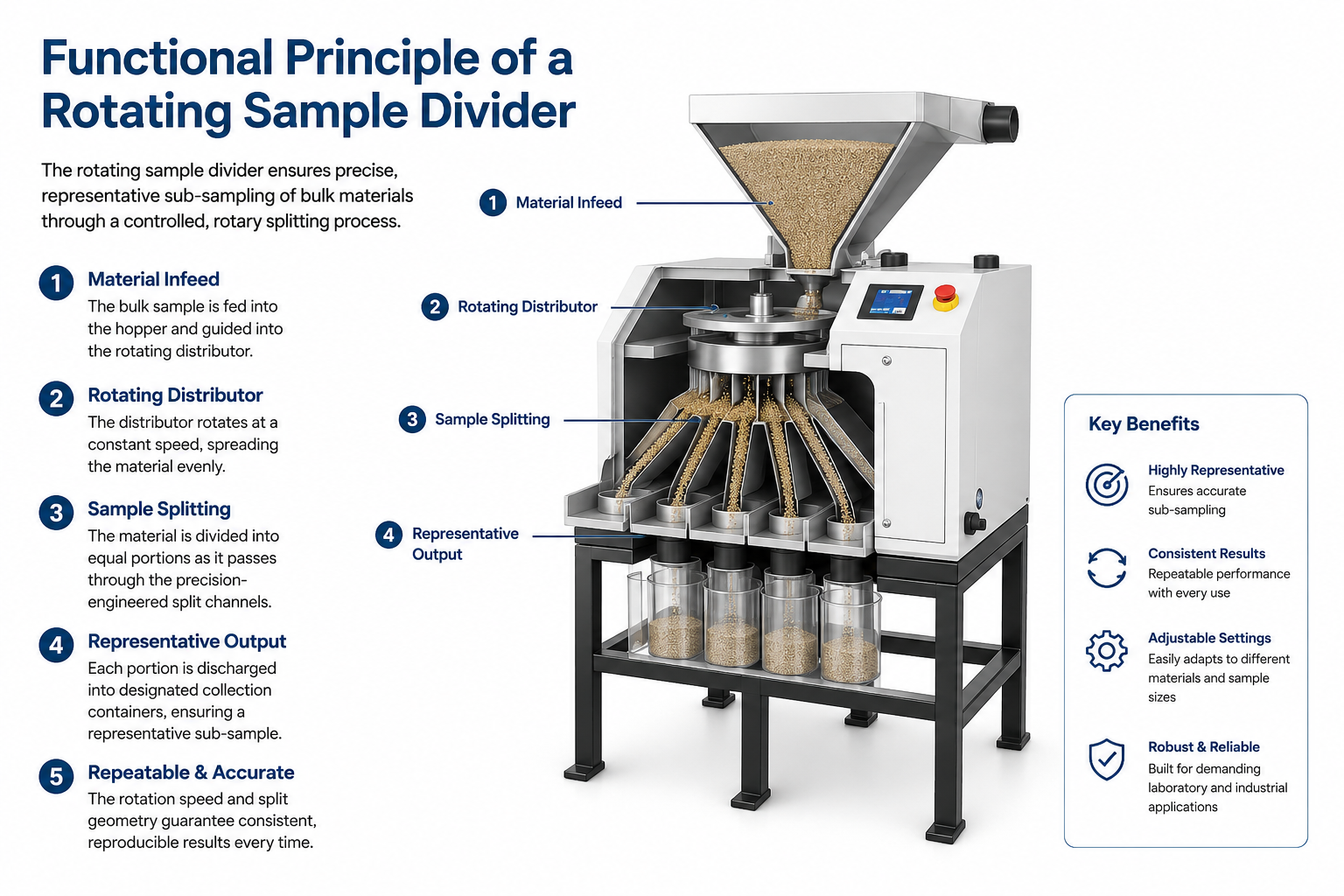 Functional Principle of a Rotating Sample Divider

The rotating sample divider ensures precise, representative sub-sampling of bulk materials through a controlled, rotary splitting process.

1 Material Infeed
The bulk sample is fed into the hopper and guided into the rotating distributor.

2 Rotating Distributor
The distributor rotates at a constant speed, spreading the material evenly.

3 Sample Splitting
The material is divided into equal portions as it passes through the precision-engineered split channels.

4 Representative Output
Each portion is discharged into designated collection containers, ensuring a representative sub-sample.

5 Repeatable & Accurate
The rotation speed and split geometry guarantee consistent, reproducible results every time.

1 Material Infeed

2 Rotating Distributor

3 Sample Splitting

4 Representative Output

Key Benefits

Highly Representative
Ensures accurate sub-sampling

Consistent Results
Repeatable performance with every use

Adjustable Settings
Easily adapts to different materials and sample sizes

Robust & Reliable
Built for demanding laboratory and industrial applications